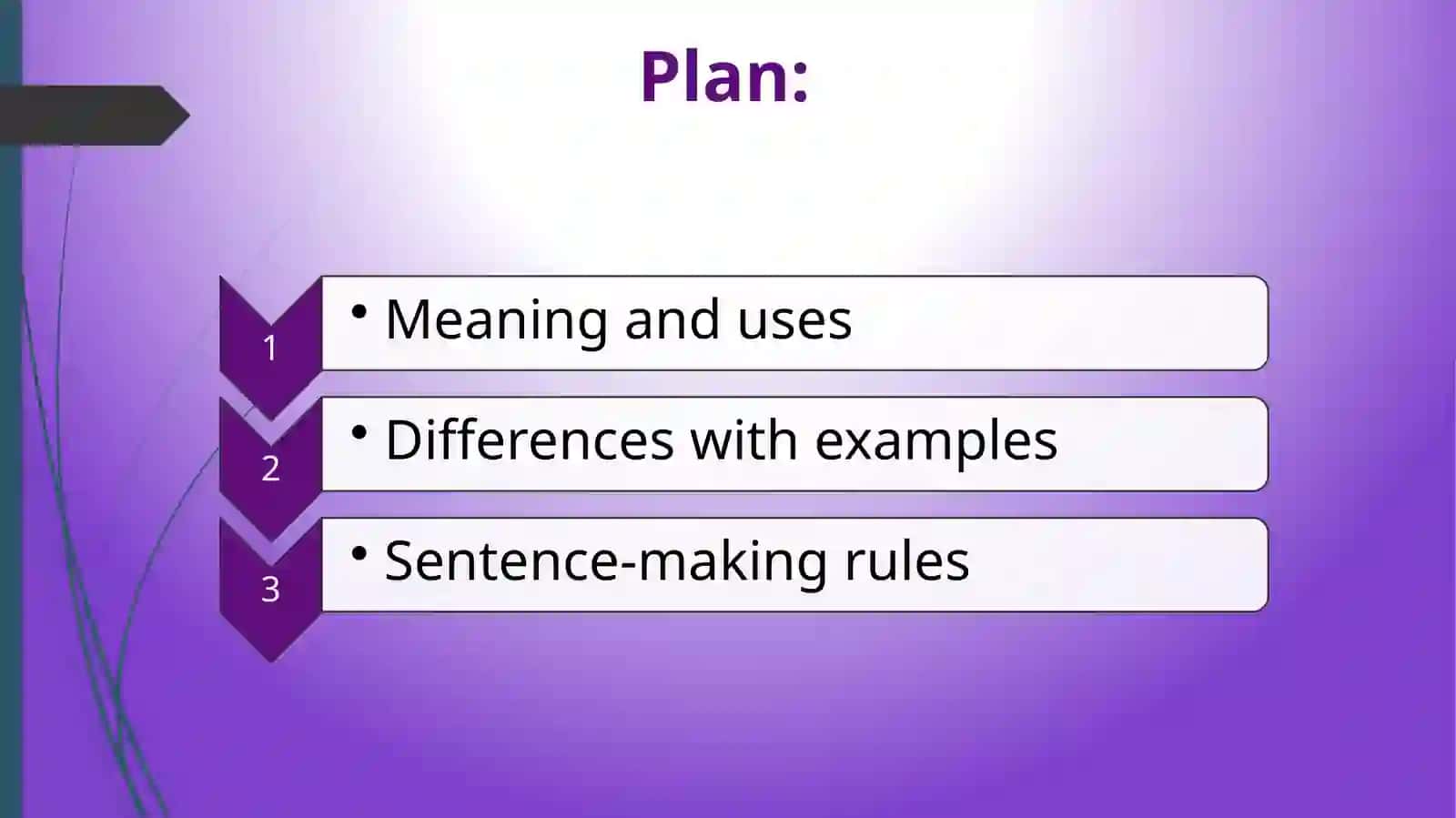 Plan:

1
• Meaning and uses

2
• Differences with examples

3
• Sentence-making rules